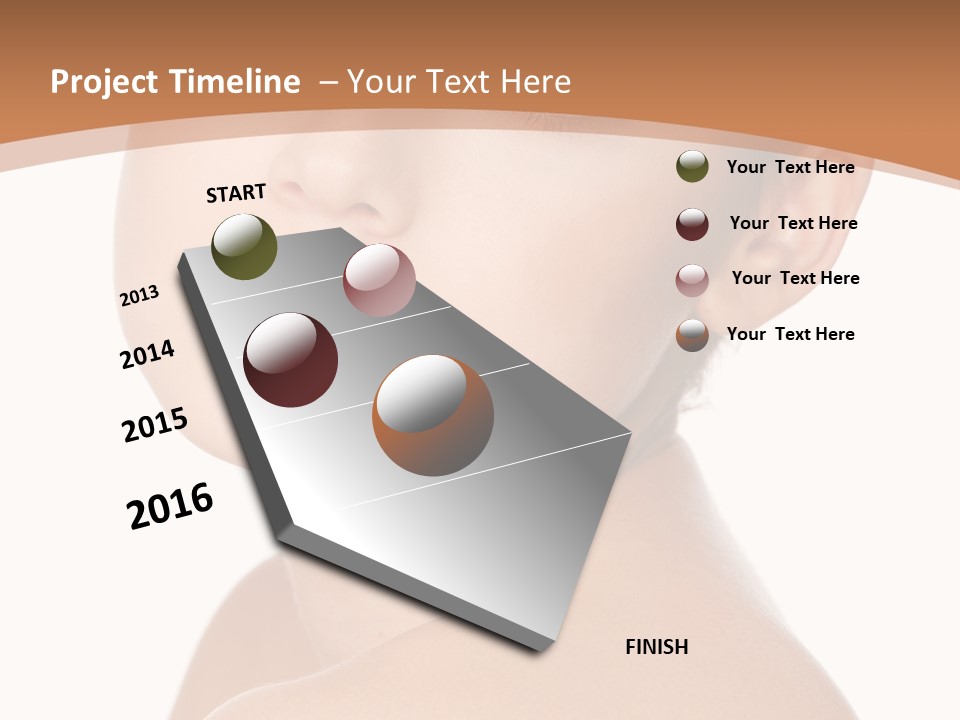 Project Timeline – Your Text Here

START

2013

2014

2015

2016

FINISH

Your Text Here

Your Text Here

Your Text Here

Your Text Here